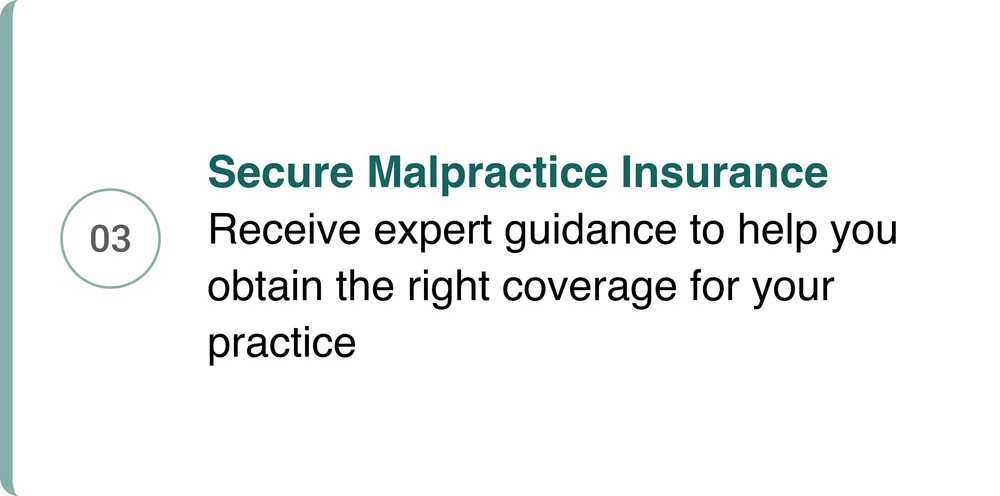 03

Secure Malpractice Insurance
Receive expert guidance to help you obtain the right coverage for your practice